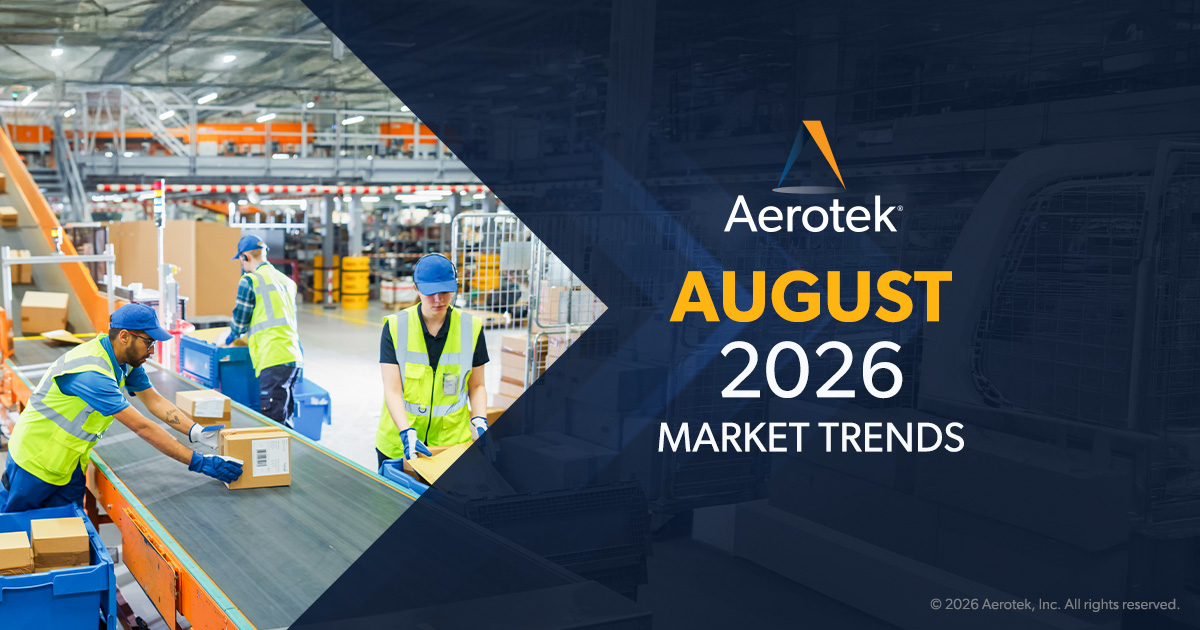 Aerotek®

AUGUST
2026
MARKET TRENDS

© 2026 Aerotek, Inc. All rights reserved.